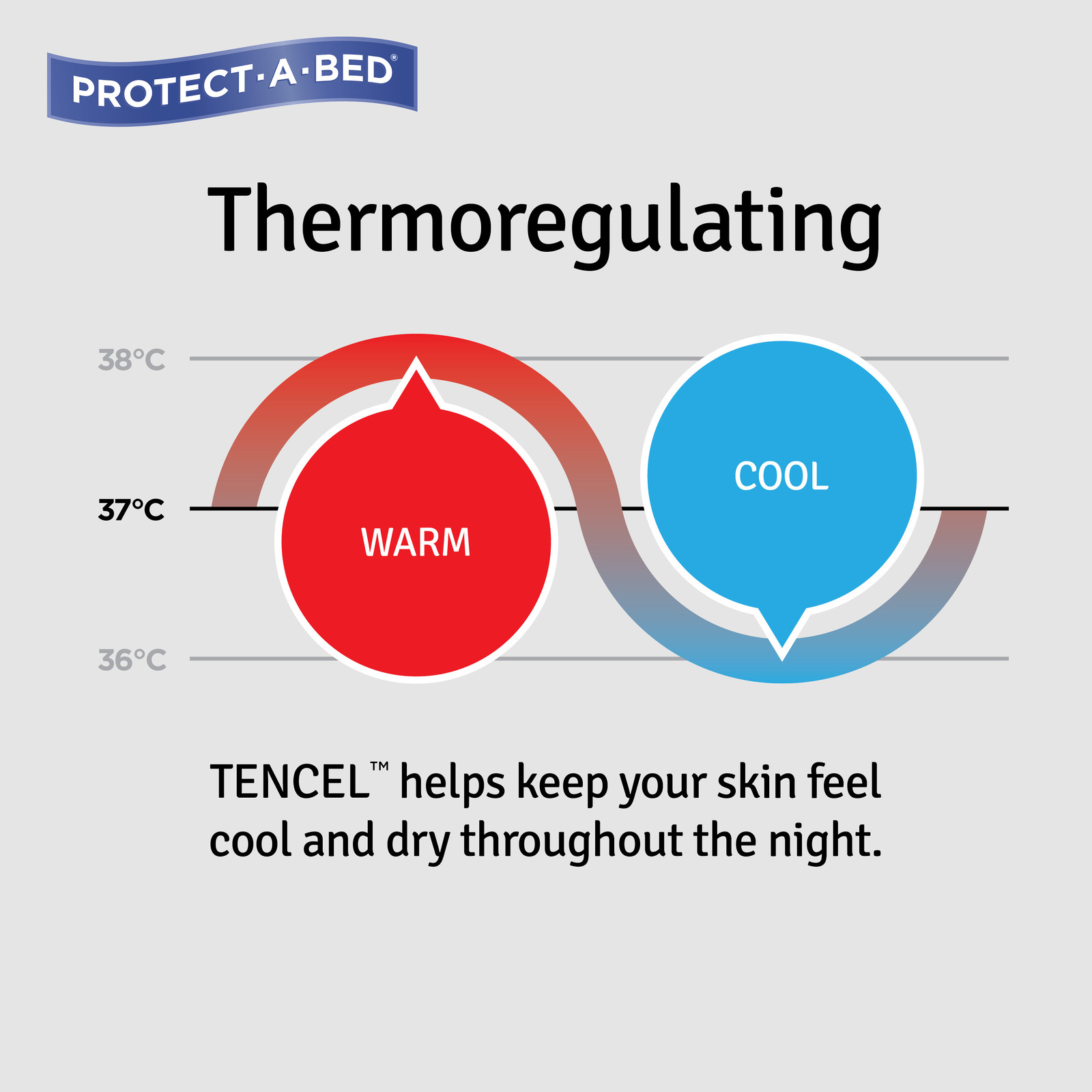 PROTECT·A·BED®

Thermoregulating

38°C

37°C

36°C

WARM

COOL

TENCEL™ helps keep your skin feel cool and dry throughout the night.